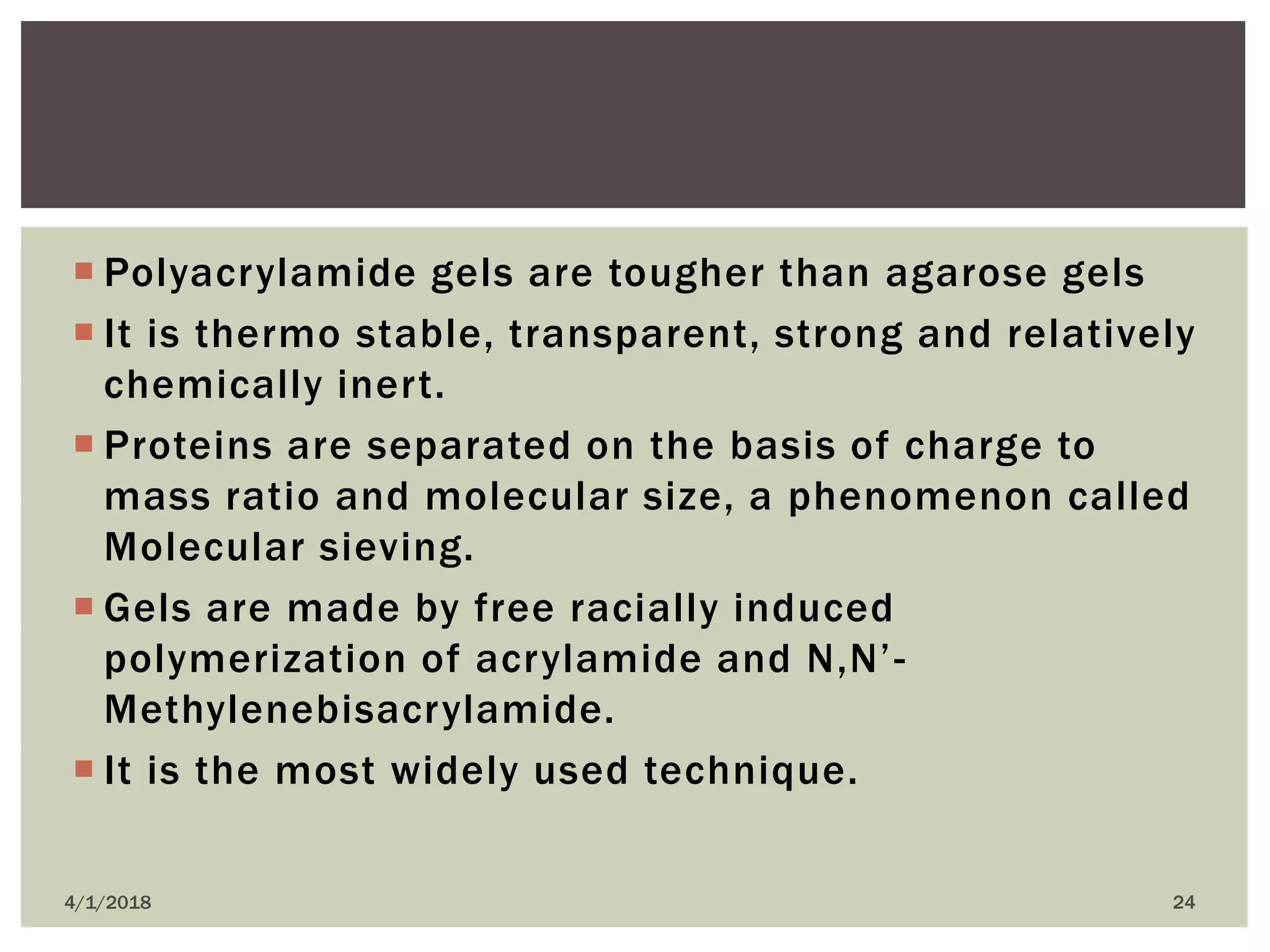 Polyacrylamide gels are tougher than agarose gels

It is thermo stable, transparent, strong and relatively chemically inert.

Proteins are separated on the basis of charge to mass ratio and molecular size, a phenomenon called Molecular sieving.

Gels are made by free racially induced polymerization of acrylamide and N,N’-Methylenebisacrylamide.

It is the most widely used technique.

4/1/2018

24